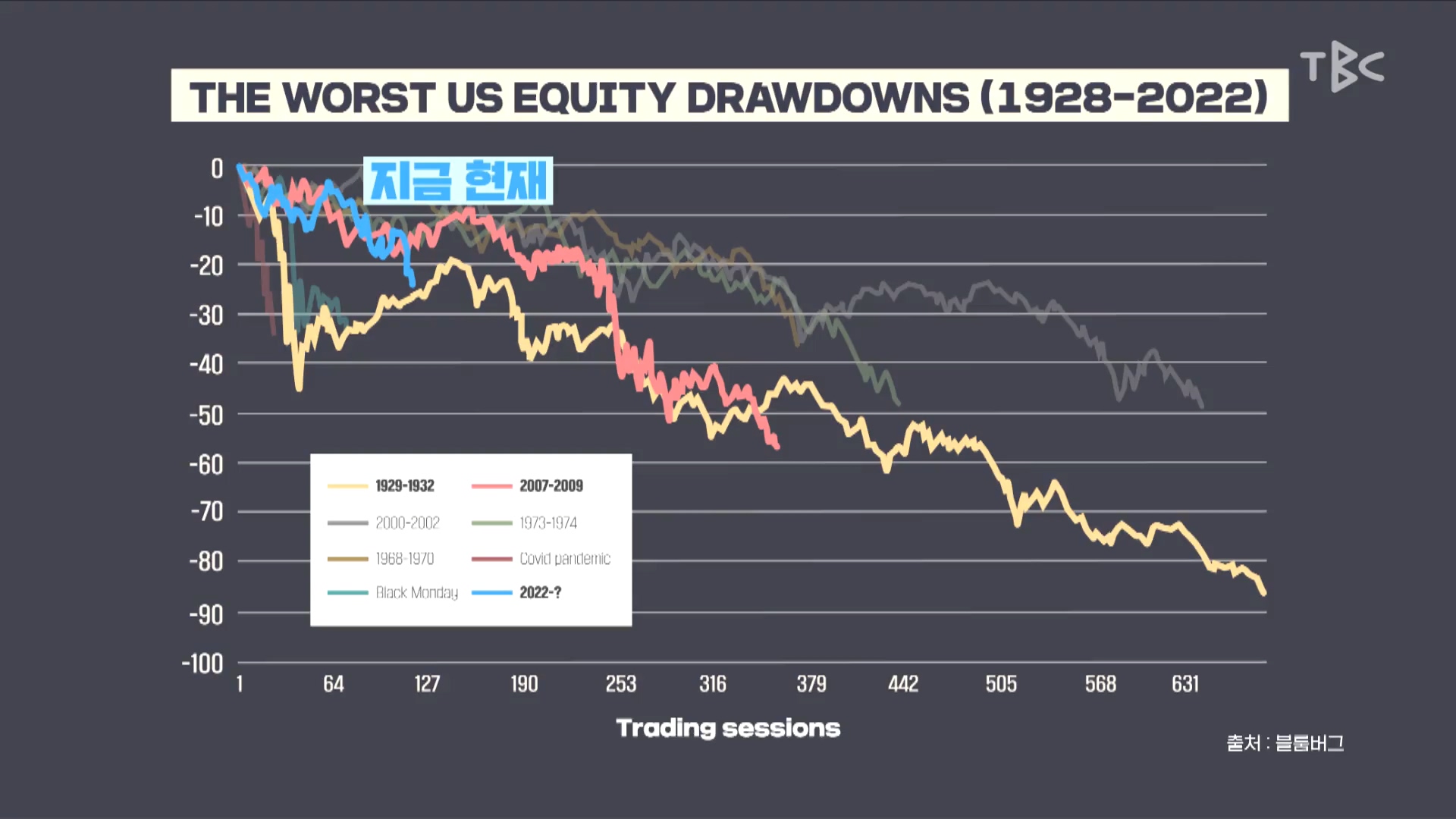 TBC

THE WORST US EQUITY DRAWDOWNS (1928-2022)

지금 현재

0
-10
-20
-30
-40
-50
-60
-70
-80
-90
-100

1929-1932
2007-2009
2000-2002
1973-1974
1968-1970
Covid pandemic
Black Monday
2022-?

1 64 127 190 253 316 379 442 505 568 631

Trading sessions

출처 : 블룸버그